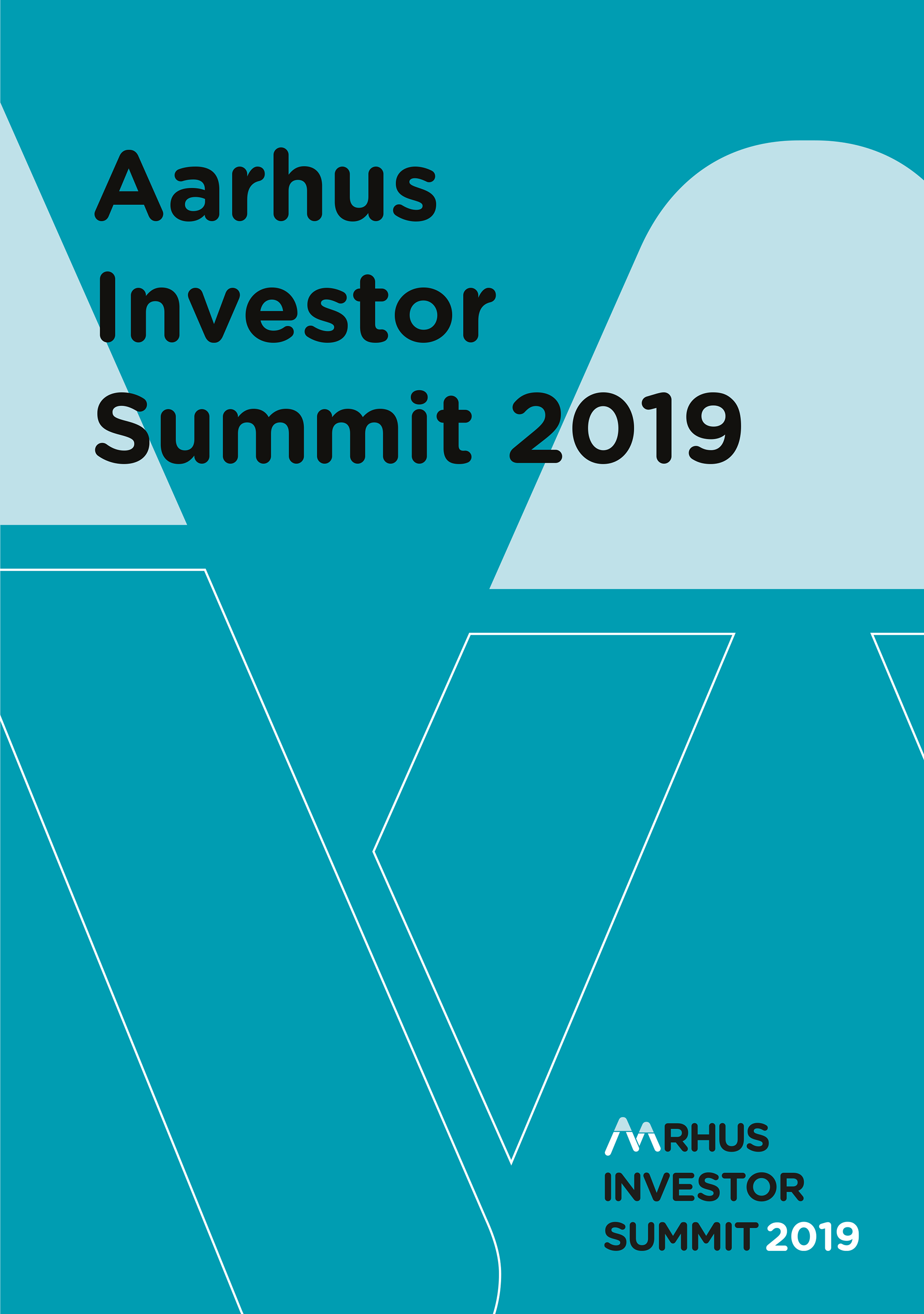 Aarhus Investor Summit 2019

AARHUS
INVESTOR
SUMMIT 2019